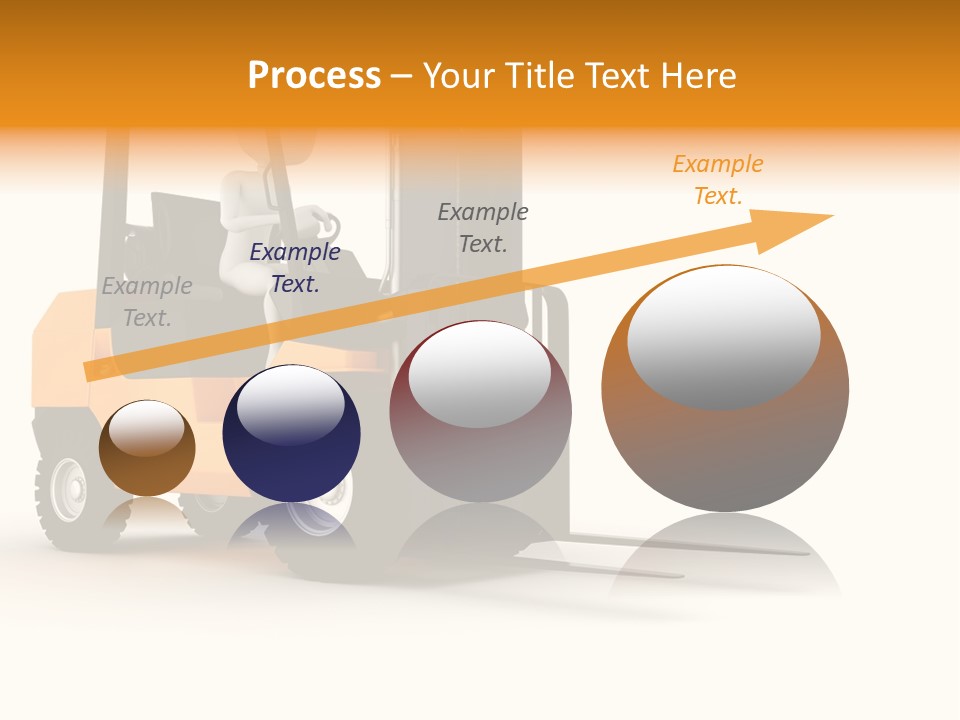 Process – Your Title Text Here

Example Text.

Example Text.

Example Text.

Example Text.